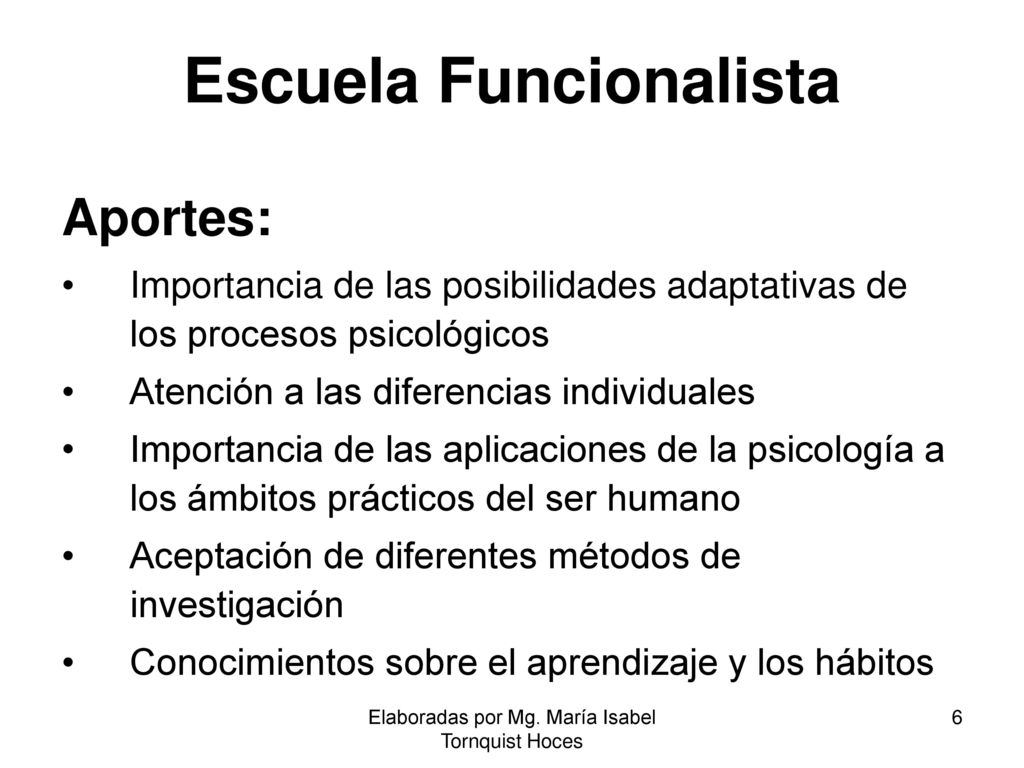 Escuela Funcionalista

Aportes:

• Importancia de las posibilidades adaptativas de los procesos psicológicos
• Atención a las diferencias individuales
• Importancia de las aplicaciones de la psicología a los ámbitos prácticos del ser humano
• Aceptación de diferentes métodos de investigación
• Conocimientos sobre el aprendizaje y los hábitos

Elaboradas por Mg. María Isabel Tornquist Hoces

6